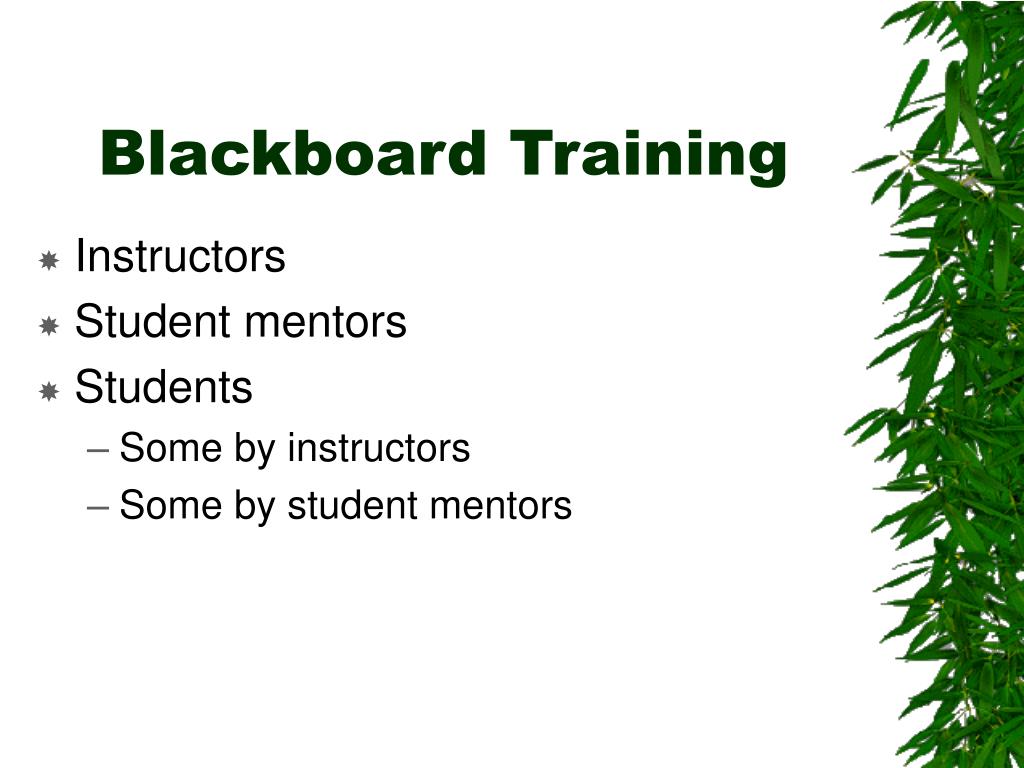 Blackboard Training

Instructors
Student mentors
Students
– Some by instructors
– Some by student mentors